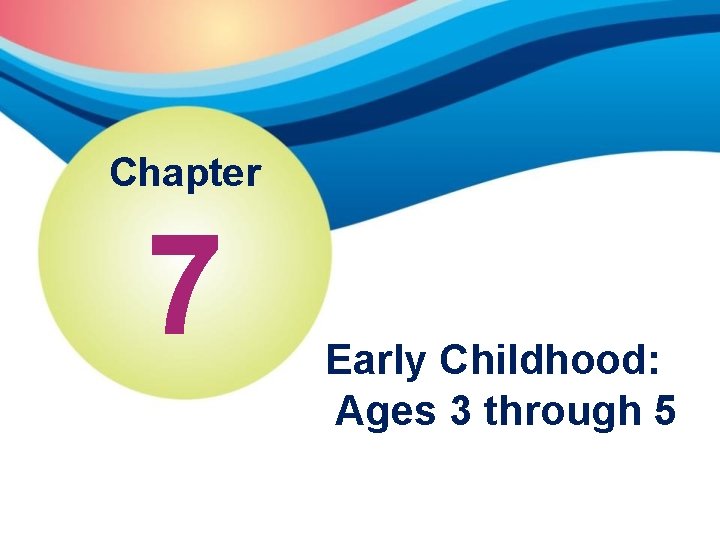 Chapter

7

Early Childhood:
Ages 3 through 5